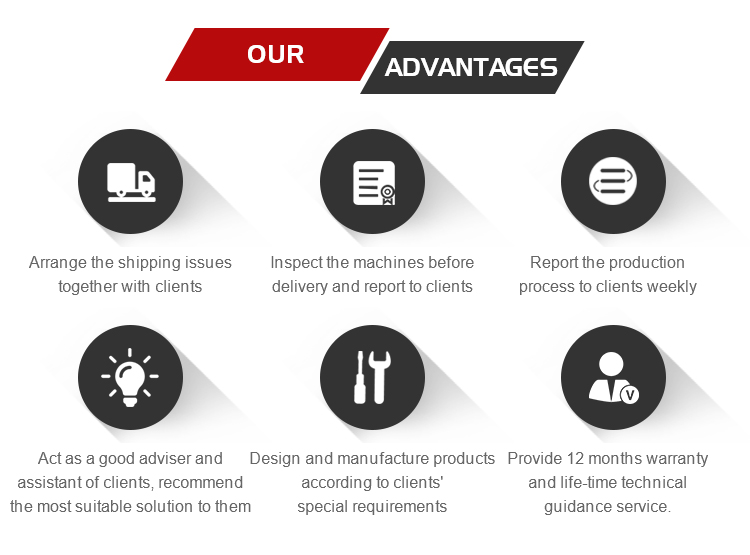 OUR ADVANTAGES

Arrange the shipping issues together with clients

Inspect the machines before delivery and report to clients

Report the production process to clients weekly

Act as a good adviser and assistant of clients, recommend the most suitable solution to them

Design and manufacture products according to clients' special requirements

Provide 12 months warranty and life-time technical guidance service.